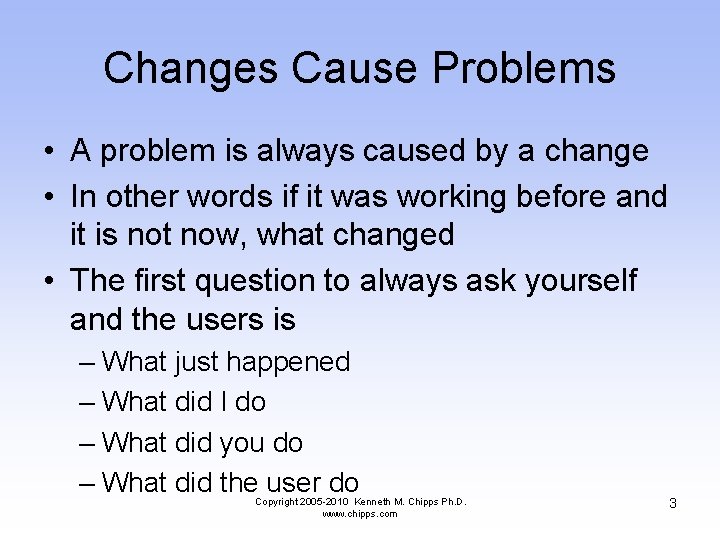 Changes Cause Problems

• A problem is always caused by a change
• In other words if it was working before and it is not now, what changed
• The first question to always ask yourself and the users is
– What just happened
– What did I do
– What did you do
– What did the user do

Copyright 2005-2010 Kenneth M. Chipps Ph.D.
www.chipps.com

3